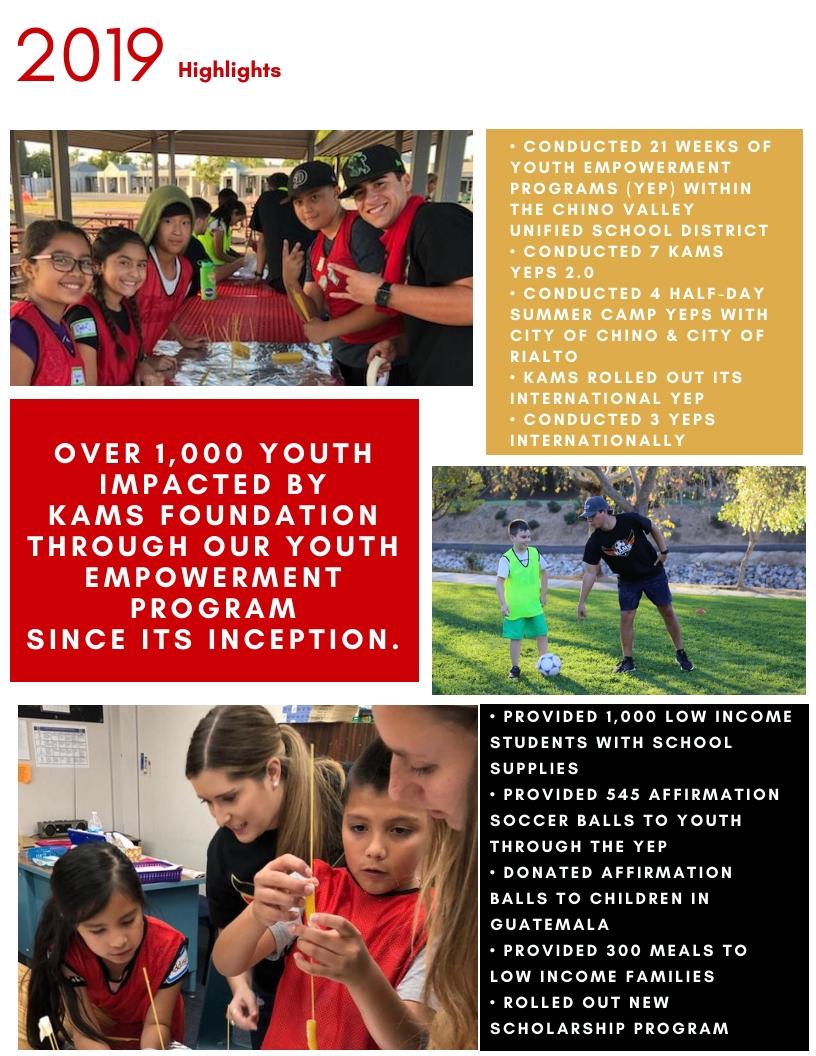 2019 Highlights

• CONDUCTED 21 WEEKS OF YOUTH EMPOWERMENT PROGRAMS (YEP) WITHIN THE CHINO VALLEY UNIFIED SCHOOL DISTRICT
• CONDUCTED 7 KAMS YEPS 2.0
• CONDUCTED 4 HALF-DAY SUMMER CAMP YEPS WITH CITY OF CHINO & CITY OF RIALTO
• KAMS ROLLED OUT ITS INTERNATIONAL YEP
• CONDUCTED 3 YEPS INTERNATIONALLY

OVER 1,000 YOUTH IMPACTED BY KAMS FOUNDATION THROUGH OUR YOUTH EMPOWERMENT PROGRAM SINCE ITS INCEPTION.

• PROVIDED 1,000 LOW INCOME STUDENTS WITH SCHOOL SUPPLIES
• PROVIDED 545 AFFIRMATION SOCCER BALLS TO YOUTH THROUGH THE YEP
• DONATED AFFIRMATION BALLS TO CHILDREN IN GUATEMALA
• PROVIDED 300 MEALS TO LOW INCOME FAMILIES
• ROLLED OUT NEW SCHOLARSHIP PROGRAM